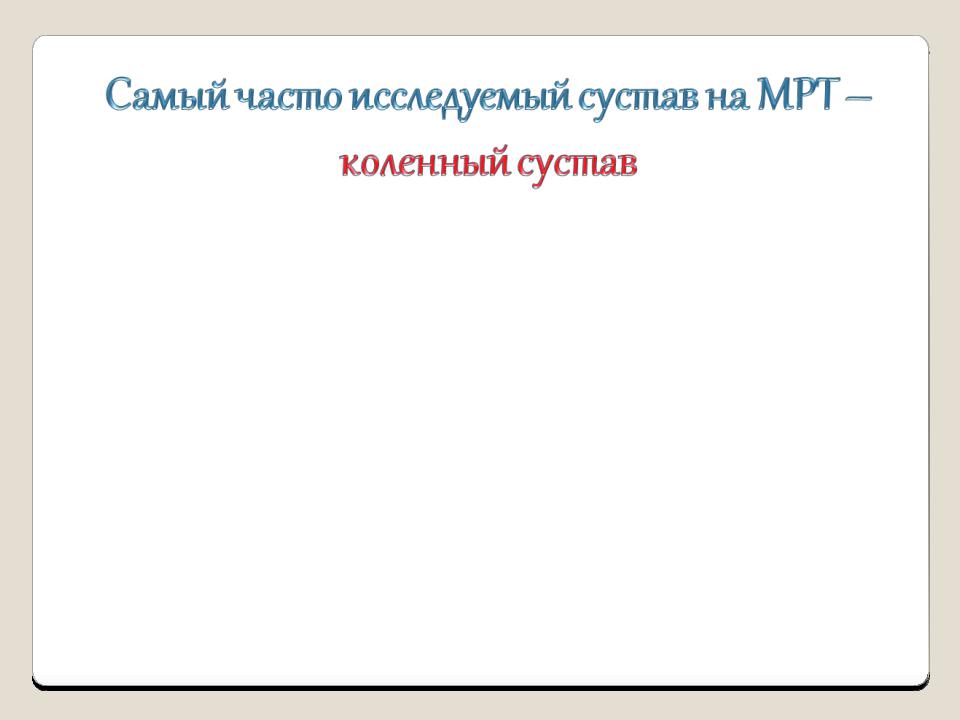 Самый часто исследуемый сустав на МРТ – коленный сустав